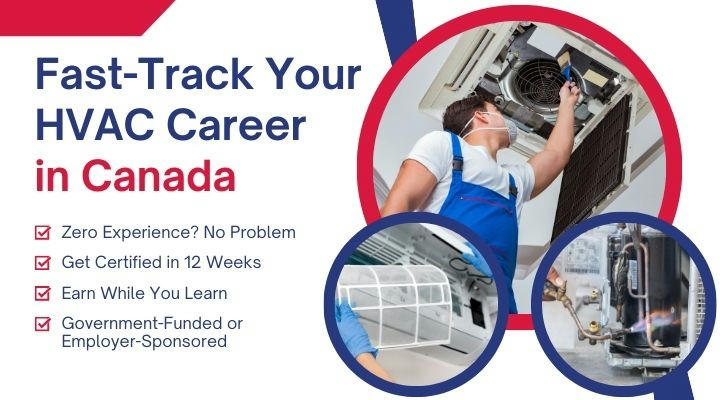 Fast-Track Your HVAC Career in Canada

Zero Experience? No Problem

Get Certified in 12 Weeks

Earn While You Learn

Government-Funded or Employer-Sponsored